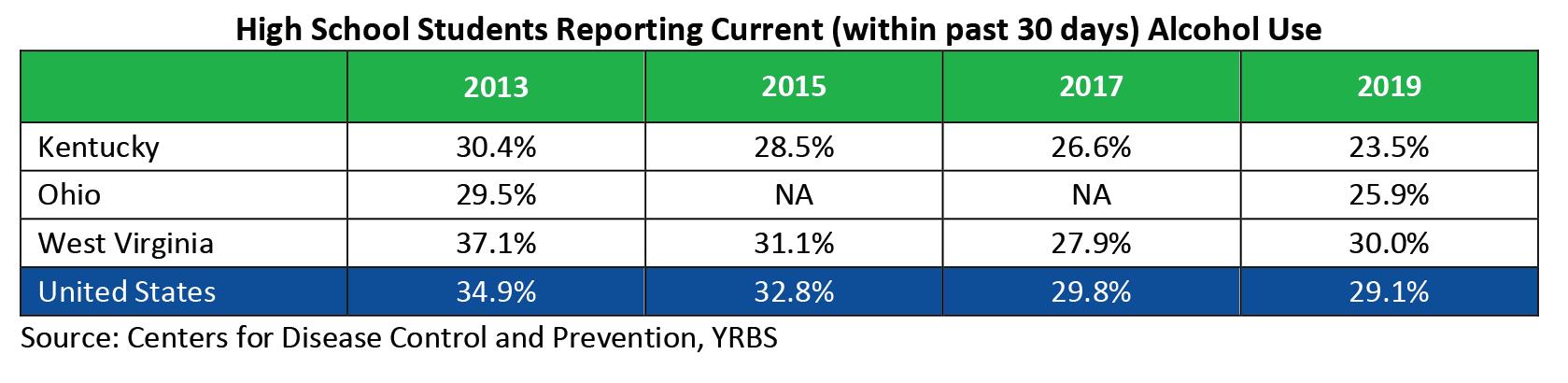 High School Students Reporting Current (within past 30 days) Alcohol Use

| | 2013 | 2015 | 2017 | 2019 |
|---|---|---|---|---|
| Kentucky | 30.4% | 28.5% | 26.6% | 23.5% |
| Ohio | 29.5% | NA | NA | 25.9% |
| West Virginia | 37.1% | 31.1% | 27.9% | 30.0% |
| United States | 34.9% | 32.8% | 29.8% | 29.1% |

Source: Centers for Disease Control and Prevention, YRBS